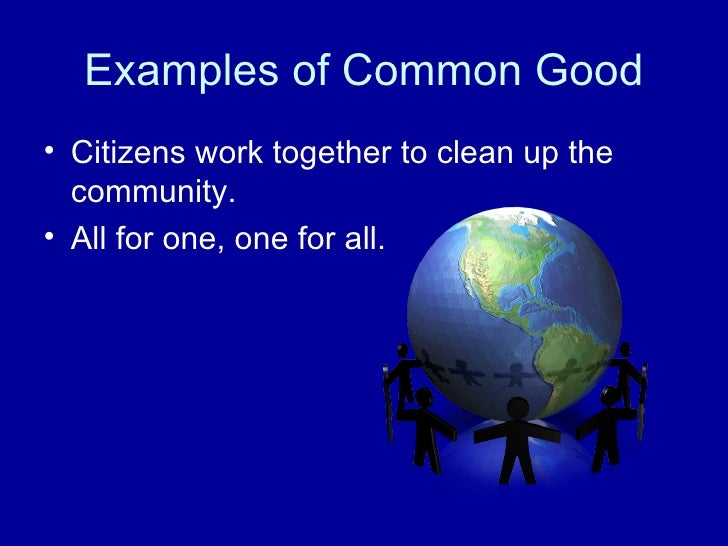 Examples of Common Good

• Citizens work together to clean up the community.
• All for one, one for all.